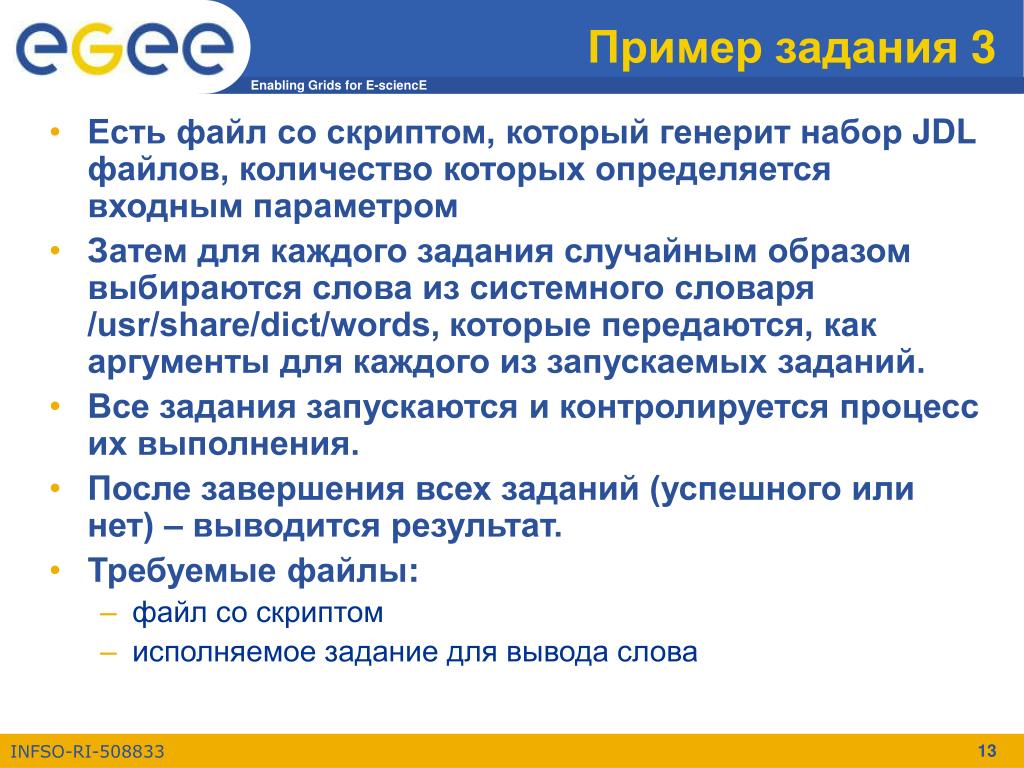 eGee

Enabling Grids for E-sciencE

Пример задания 3

• Есть файл со скриптом, который генерит набор JDL файлов, количество которых определяется входным параметром
• Затем для каждого задания случайным образом выбираются слова из системного словаря /usr/share/dict/words, которые передаются, как аргументы для каждого из запускаемых заданий.
• Все задания запускаются и контролируется процесс их выполнения.
• После завершения всех заданий (успешного или нет) – выводится результат.
• Требуемые файлы:
– файл со скриптом
– исполняемое задание для вывода слова

INFSO-RI-508833

13